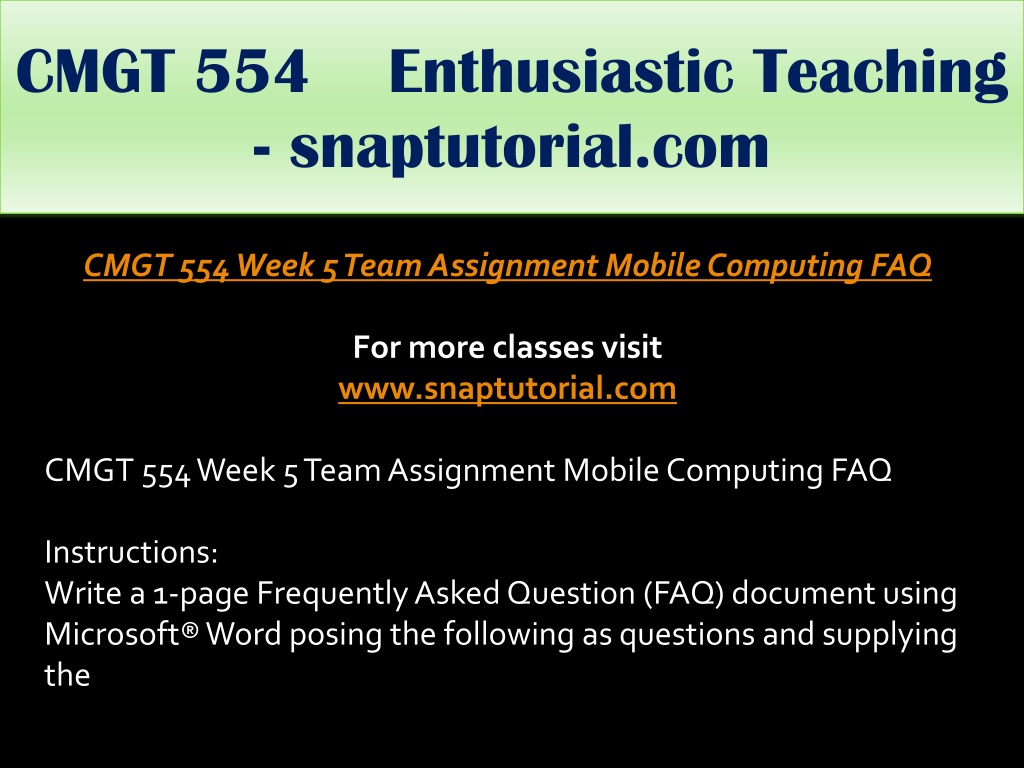 CMGT 554 Enthusiastic Teaching - snaptutorial.com

CMGT 554 Week 5 Team Assignment Mobile Computing FAQ

For more classes visit
www.snaptutorial.com

CMGT 554 Week 5 Team Assignment Mobile Computing FAQ

Instructions:
Write a 1-page Frequently Asked Question (FAQ) document using Microsoft® Word posing the following as questions and supplying the